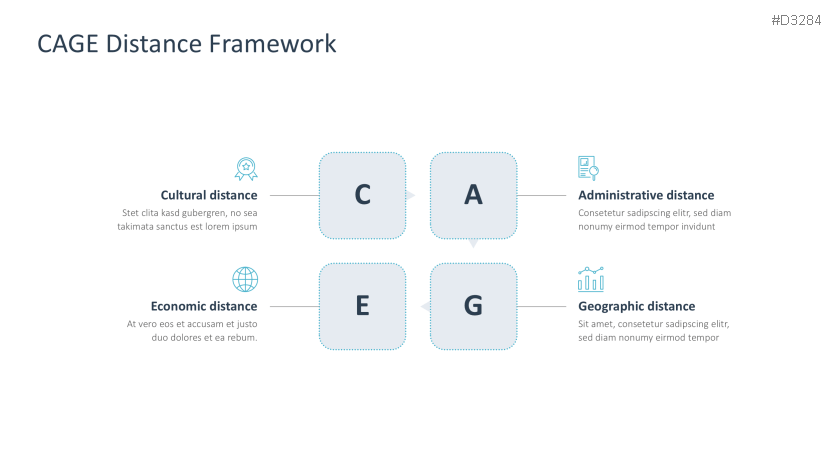 #D3284

CAGE Distance Framework

Cultural distance
Stet clita kasd gubergren, no sea takimata sanctus est lorem ipsum

C

A

Administrative distance
Consetetur sadipscing elitr, sed diam nonumy eirmod tempor invidunt

Economic distance
At vero eos et accusam et justo duo dolores et ea rebum.

E

G

Geographic distance
Sit amet, consetetur sadipscing elitr, sed diam nonumy eirmod tempor